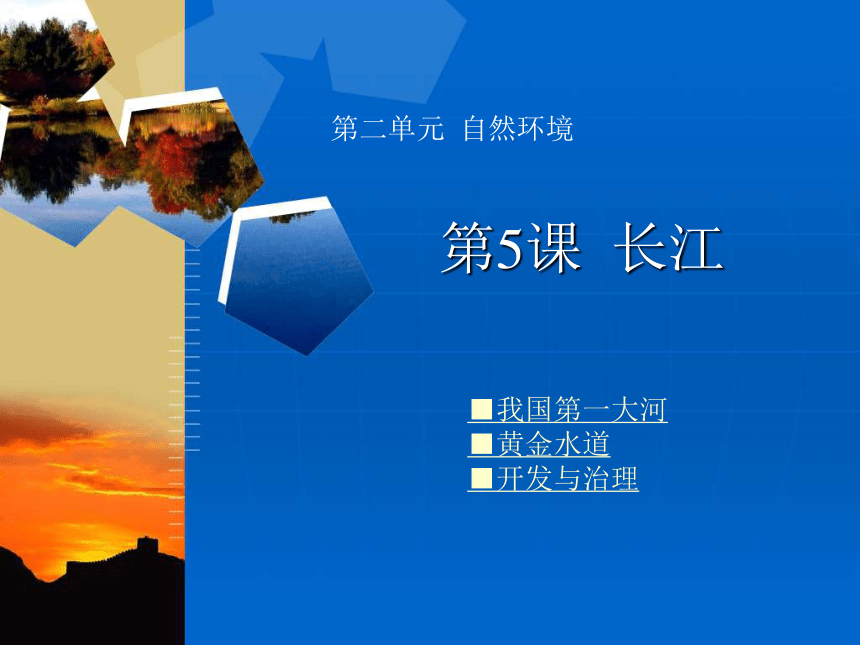 第二单元 自然环境

第5课 长江

■我国第一大河
■黄金水道
■开发与治理